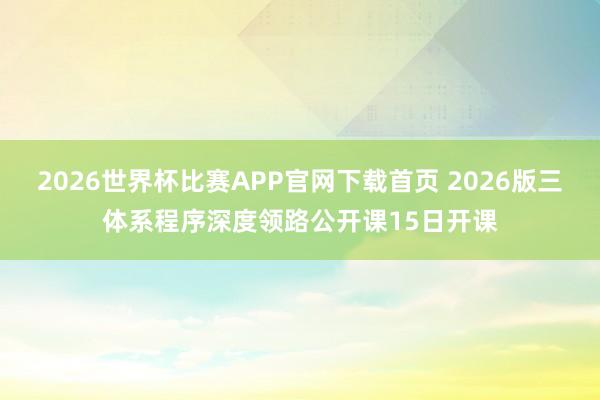 2026世界杯比赛APP官网下载首页 2026版三体系程序深度领路公开课15日开课